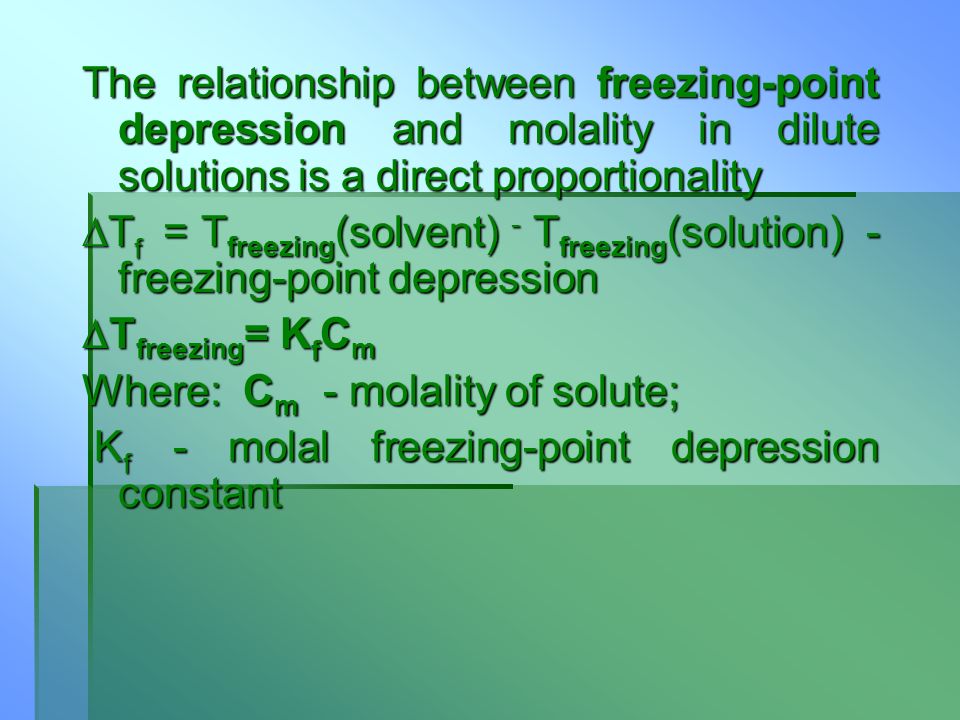 The relationship between freezing-point depression and molality in dilute solutions is a direct proportionality

$\Delta T_f = T_{freezing}(solvent) - T_{freezing}(solution)$ - freezing-point depression

$\Delta T_{freezing} = K_f C_m$

Where: $C_m$ - molality of solute;

$K_f$ - molal freezing-point depression constant